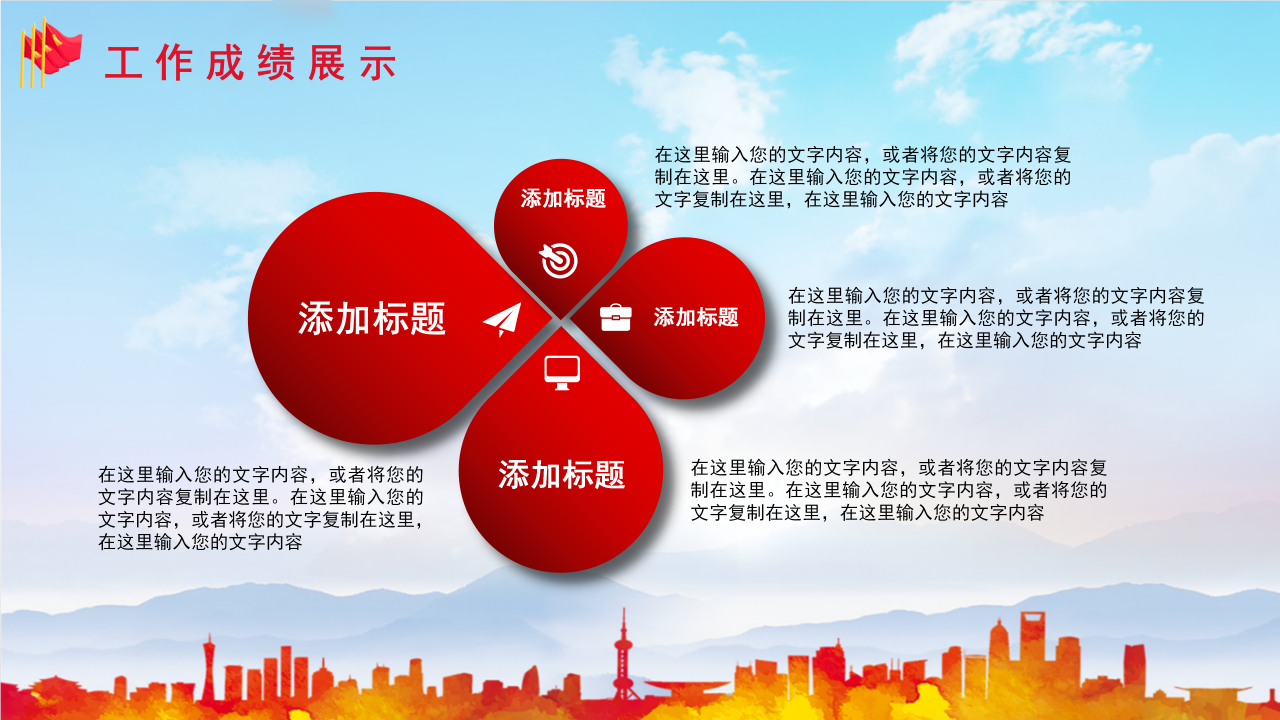 工作成绩展示

添加标题

在这里输入您的文字内容，或者将您的文字内容复制在这里。在这里输入您的文字内容，或者将您的文字复制在这里，在这里输入您的文字内容

添加标题

在这里输入您的文字内容，或者将您的文字内容复制在这里。在这里输入您的文字内容，或者将您的文字复制在这里，在这里输入您的文字内容

添加标题

在这里输入您的文字内容，或者将您的文字内容复制在这里。在这里输入您的文字内容，或者将您的文字复制在这里，在这里输入您的文字内容

添加标题

在这里输入您的文字内容，或者将您的文字内容复制在这里。在这里输入您的文字内容，或者将您的文字复制在这里，在这里输入您的文字内容